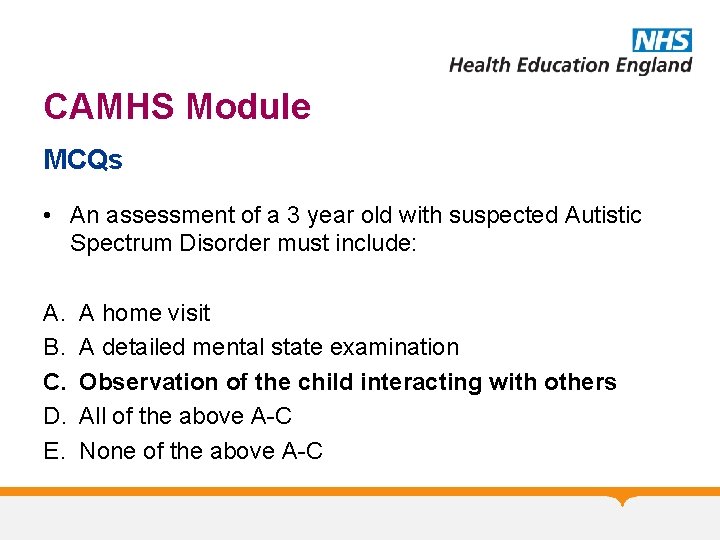 NHS
Health Education England

CAMHS Module

MCQs

• An assessment of a 3 year old with suspected Autistic Spectrum Disorder must include:

A. A home visit
B. A detailed mental state examination
C. Observation of the child interacting with others
D. All of the above A-C
E. None of the above A-C